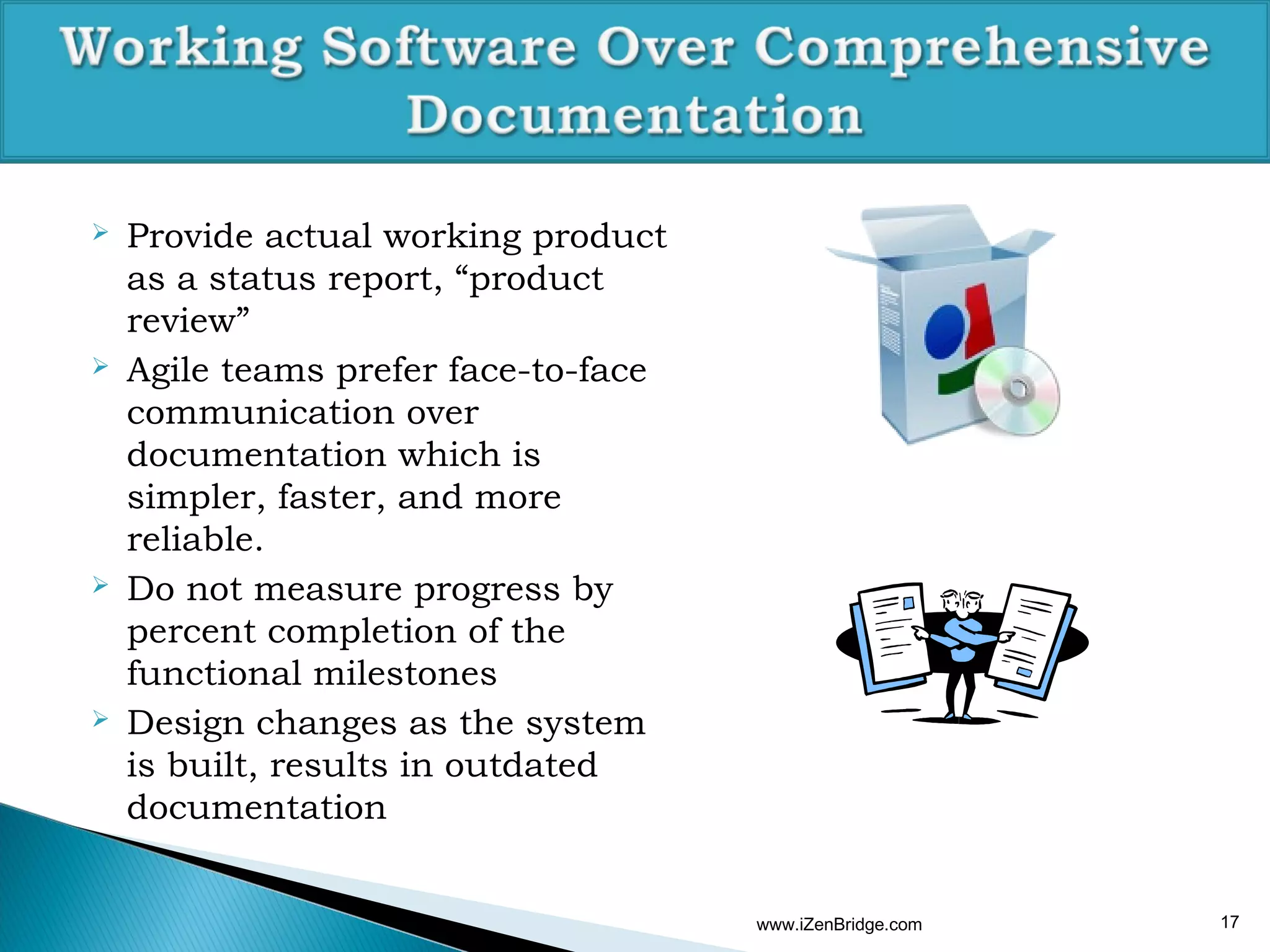 Working Software Over Comprehensive Documentation

➢ Provide actual working product as a status report, “product review”

➢ Agile teams prefer face-to-face communication over documentation which is simpler, faster, and more reliable.

➢ Do not measure progress by percent completion of the functional milestones

➢ Design changes as the system is built, results in outdated documentation

www.iZenBridge.com

17